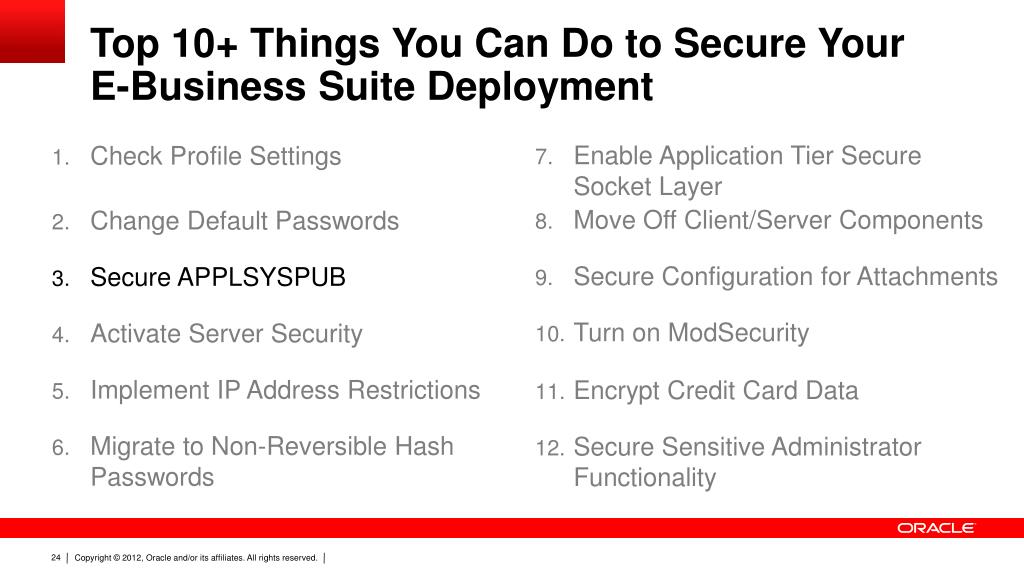 Top 10+ Things You Can Do to Secure Your E-Business Suite Deployment

1. Check Profile Settings
2. Change Default Passwords
3. Secure APPLSYSPUB
4. Activate Server Security
5. Implement IP Address Restrictions
6. Migrate to Non-Reversible Hash Passwords

7. Enable Application Tier Secure Socket Layer
8. Move Off Client/Server Components
9. Secure Configuration for Attachments
10. Turn on ModSecurity
11. Encrypt Credit Card Data
12. Secure Sensitive Administrator Functionality

ORACLE

24 | Copyright © 2012, Oracle and/or its affiliates. All rights reserved. |